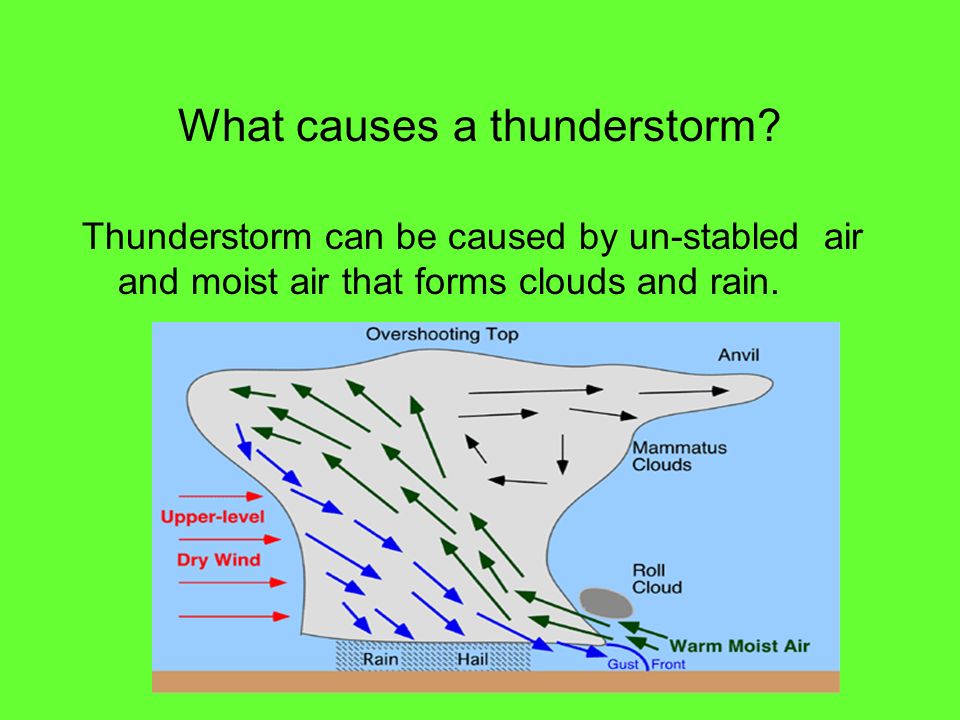 What causes a thunderstorm?

Thunderstorm can be caused by un-stabled air and moist air that forms clouds and rain.

Overshooting Top
Anvil
Mammatus Clouds
Upper-level Dry Wind
Roll Cloud
Warm Moist Air
Rain
Hail
Gust Front